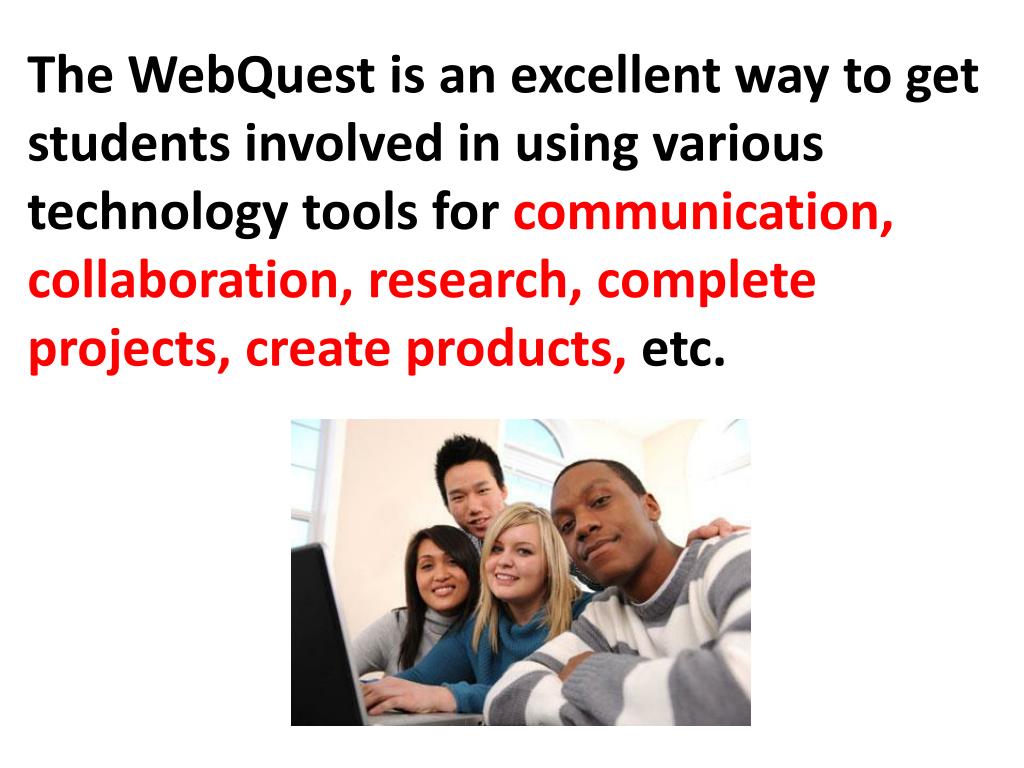 The WebQuest is an excellent way to get students involved in using various technology tools for communication, collaboration, research, complete projects, create products, etc.